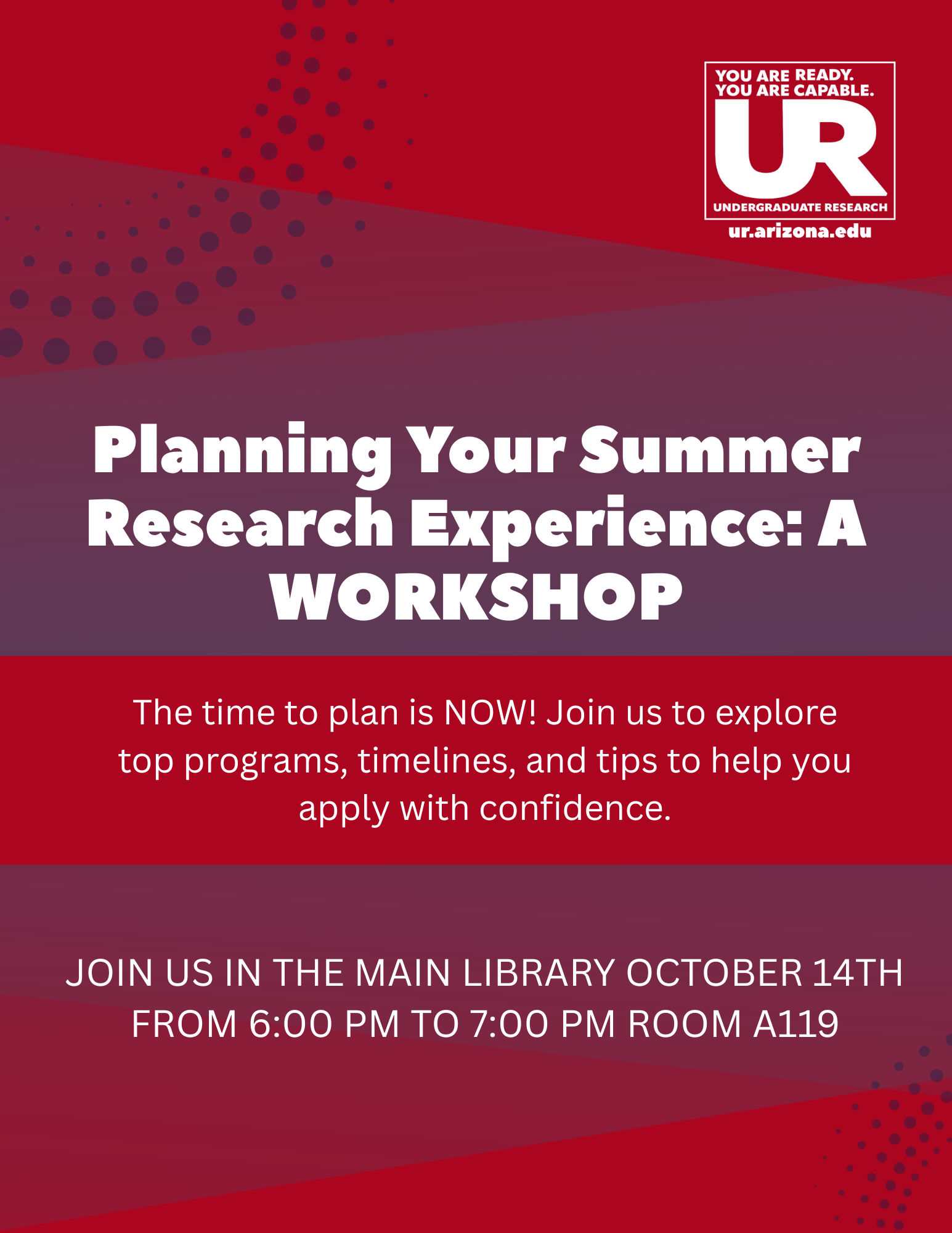 YOU ARE READY.
YOU ARE CAPABLE.
UR
UNDERGRADUATE RESEARCH
ur.arizona.edu

Planning Your Summer Research Experience: A WORKSHOP

The time to plan is NOW! Join us to explore top programs, timelines, and tips to help you apply with confidence.

JOIN US IN THE MAIN LIBRARY OCTOBER 14TH FROM 6:00 PM TO 7:00 PM ROOM A119